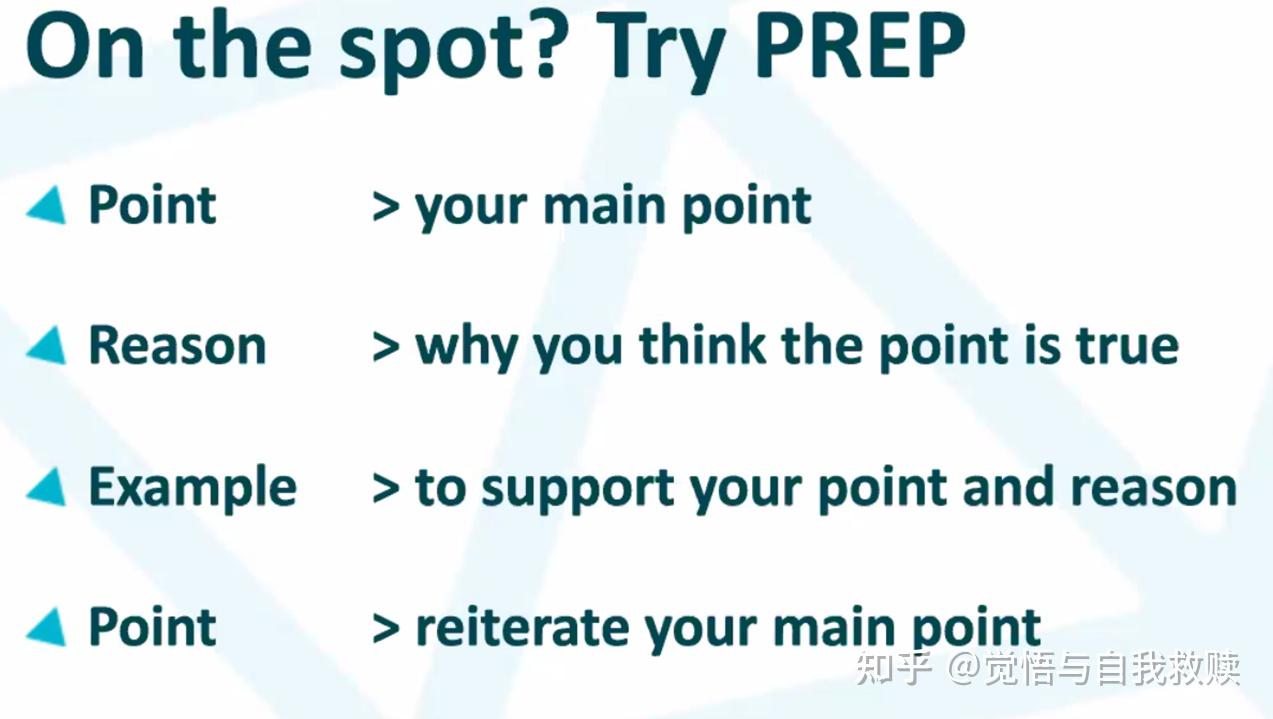 On the spot? Try PREP

Point > your main point

Reason > why you think the point is true

Example > to support your point and reason

Point > reiterate your main point

知乎 @觉悟与自我救赎